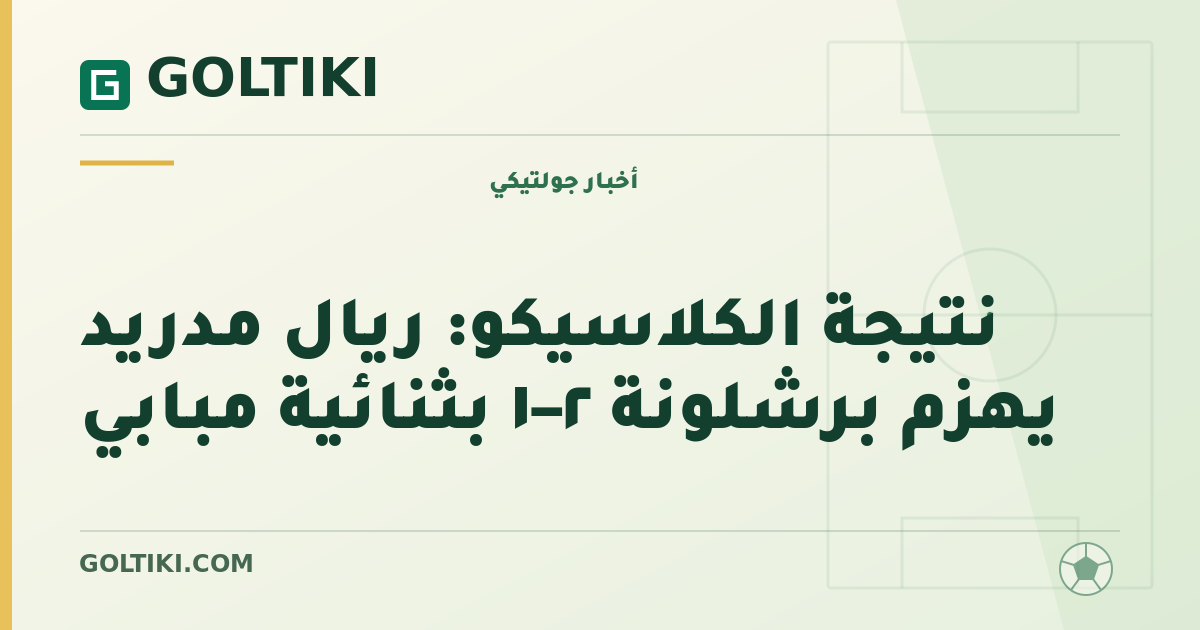 GOLTIKI

أخبار جولتيكي

نتيجة الكلاسيكو: ريال مدريد يهزم برشلونة ٢-١ بثنائية مبابي

GOLTIKI.COM